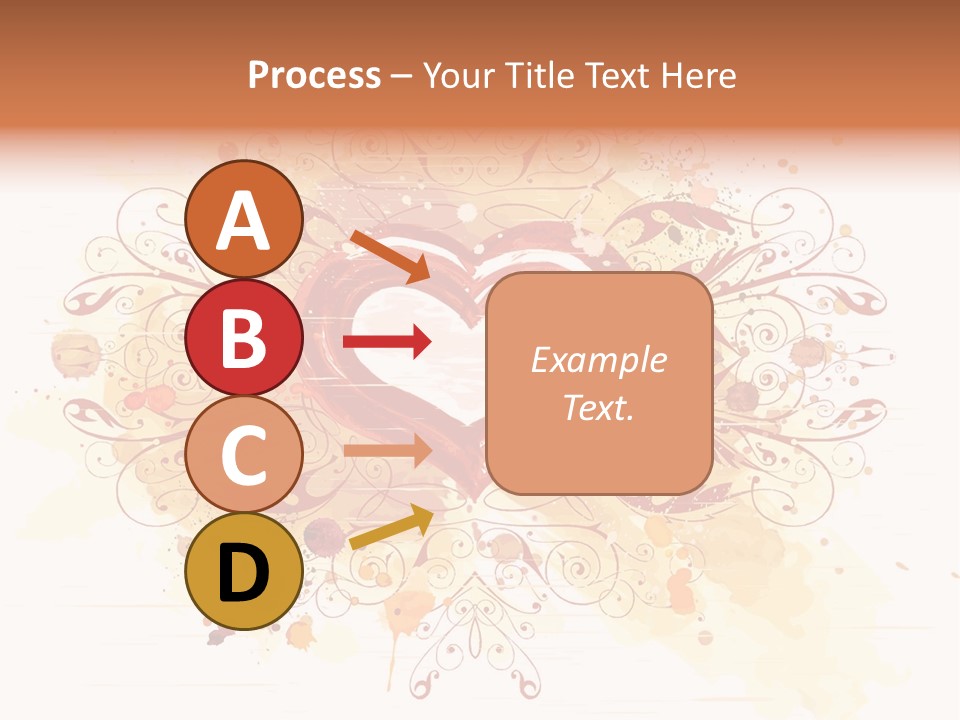 Process – Your Title Text Here

A

B

C

D

Example Text.